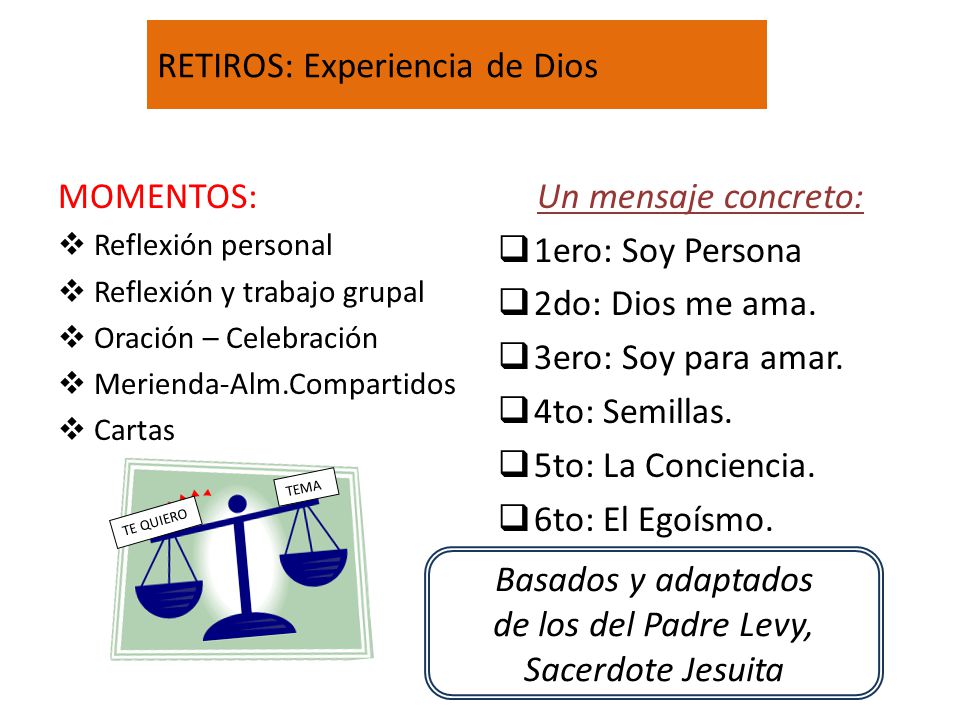 RETIROS: Experiencia de Dios

MOMENTOS:
❖ Reflexión personal
❖ Reflexión y trabajo grupal
❖ Oración – Celebración
❖ Merienda-Alm.Compartidos
❖ Cartas

TE QUIERO
TEMA

Un mensaje concreto:
❑ 1ero: Soy Persona
❑ 2do: Dios me ama.
❑ 3ero: Soy para amar.
❑ 4to: Semillas.
❑ 5to: La Conciencia.
❑ 6to: El Egoísmo.

Basados y adaptados de los del Padre Levy, Sacerdote Jesuita